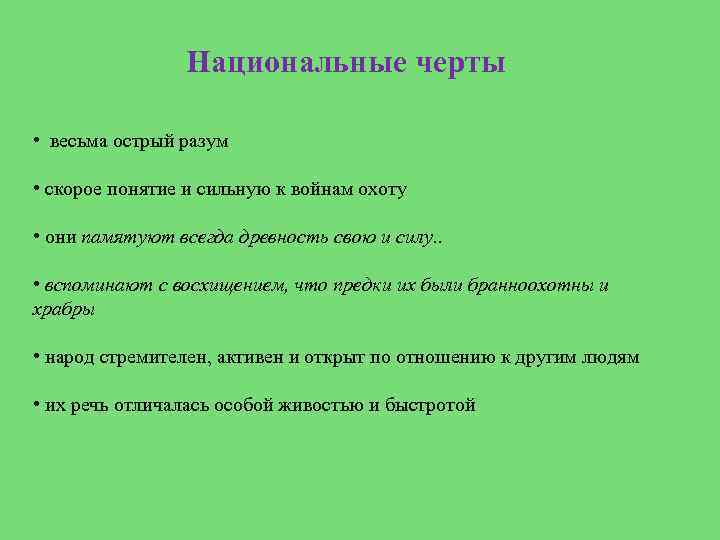 Национальные черты

• весьма острый разум

• скорое понятие и сильную к войнам охоту

• они памятуют всегда древность свою и силу..

• вспоминают с восхищением, что предки их были бранноохотны и храбры

• народ стремителен, активен и открыт по отношению к другим людям

• их речь отличалась особой живостью и быстротой